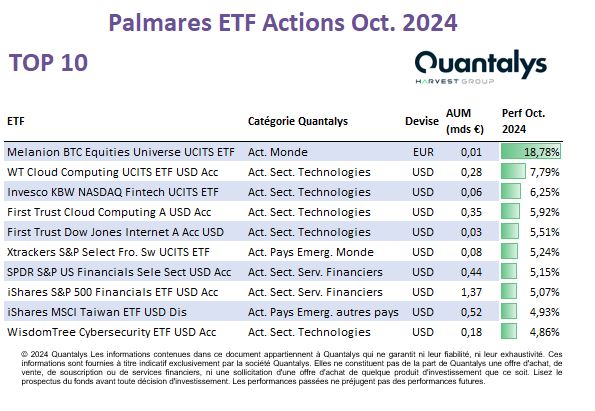 Palmares ETF Actions Oct. 2024

TOP 10

Quantalys
HARVEST GROUP

| ETF | Catégorie Quantalys | Devise | AUM (mds €) | Perf Oct. 2024 |
|---|---|---|---|---|
| Melanion BTC Equities Universe UCITS ETF | Act. Monde | EUR | 0,01 | 18,78% |
| WT Cloud Computing UCITS ETF USD Acc | Act. Sect. Technologies | USD | 0,28 | 7,79% |
| Invesco KBW NASDAQ Fintech UCITS ETF | Act. Sect. Technologies | USD | 0,06 | 6,25% |
| First Trust Cloud Computing A USD Acc | Act. Sect. Technologies | USD | 0,35 | 5,92% |
| First Trust Dow Jones Internet A Acc USD | Act. Sect. Technologies | USD | 0,03 | 5,51% |
| Xtrackers S&P Select Fro. Sw UCITS ETF | Act. Pays Emerg. Monde | USD | 0,08 | 5,24% |
| SPDR S&P US Financials Sele Sect USD Acc | Act. Sect. Serv. Financiers | USD | 0,44 | 5,15% |
| iShares S&P 500 Financials ETF USD Acc | Act. Sect. Serv. Financiers | USD | 1,37 | 5,07% |
| iShares MSCI Taiwan ETF USD Dis | Act. Pays Emerg. autres pays | USD | 0,52 | 4,93% |
| WisdomTree Cybersecurity ETF USD Acc | Act. Sect. Technologies | USD | 0,18 | 4,86% |

© 2024 Quantalys Les informations contenues dans ce document appartiennent à Quantalys qui ne garantit ni leur fiabilité, ni leur exhaustivité. Ces informations sont fournies à titre indicatif exclusivement par la société Quantalys. Elles ne constituent pas de la part de Quantalys une offre d'achat, de vente, de souscription ou de services financiers, ni une sollicitation d'une offre d'achat de quelque produit d'investissement que ce soit. Lisez le prospectus du fonds avant toute décision d'investissement. Les performances passées ne préjugent pas des performances futures.